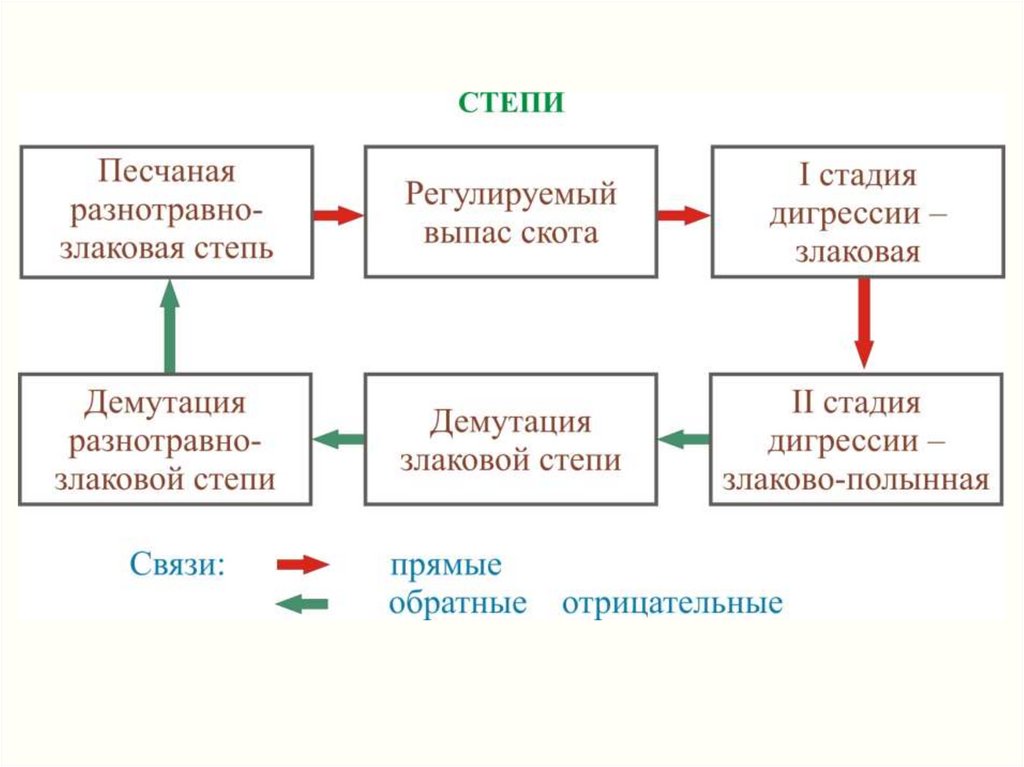 СТЕПИ

Песчаная разнотравно-злаковая степь

Регулируемый выпас скота

I стадия дигрессии – злаковая

II стадия дигрессии – злаково-полынная

Демутация злаковой степи

Демутация разнотравно-злаковой степи

Связи: прямые
обратные отрицательные